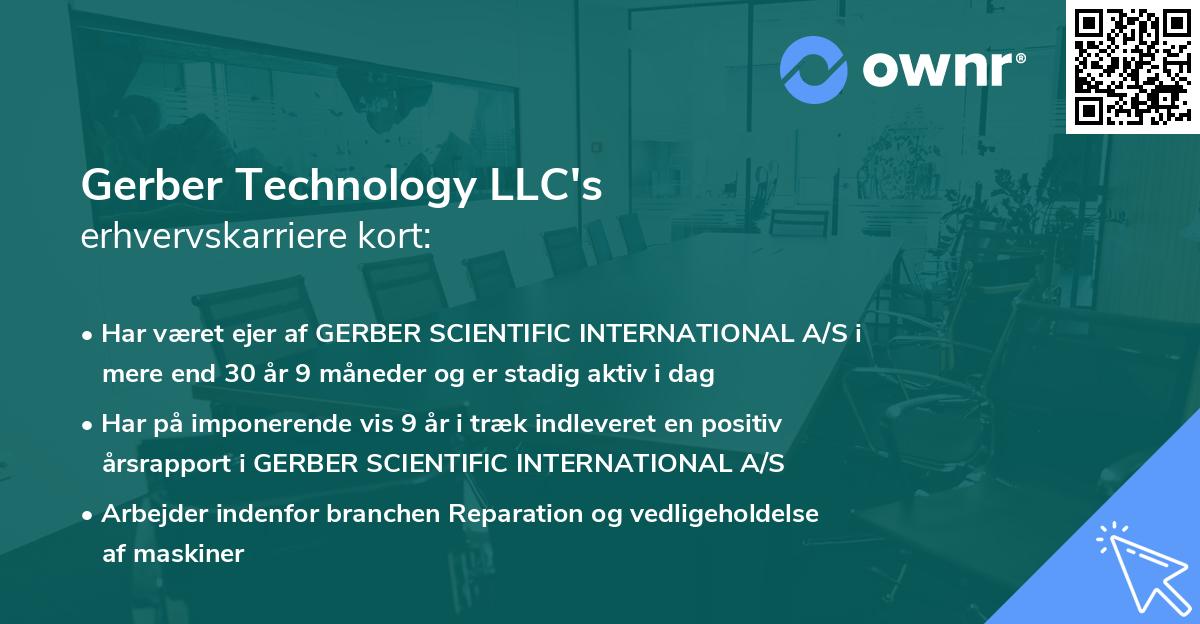 ownr®

Gerber Technology LLC's
erhvervskarriere kort:

• Har været ejer af GERBER SCIENTIFIC INTERNATIONAL A/S i mere end 30 år 9 måneder og er stadig aktiv i dag

• Har på imponerende vis 9 år i træk indleveret en positiv årsrapport i GERBER SCIENTIFIC INTERNATIONAL A/S

• Arbejder indenfor branchen Reparation og vedligeholdelse af maskiner